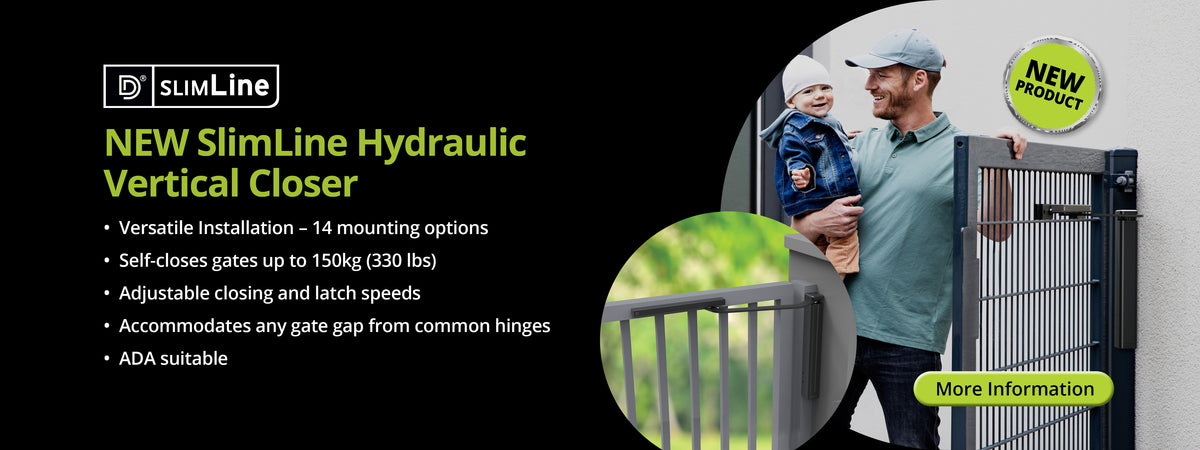 D® SLIMLine

NEW SlimLine Hydraulic Vertical Closer

• Versatile Installation – 14 mounting options
• Self-closes gates up to 150kg (330 lbs)
• Adjustable closing and latch speeds
• Accommodates any gate gap from common hinges
• ADA suitable

NEW PRODUCT

More Information